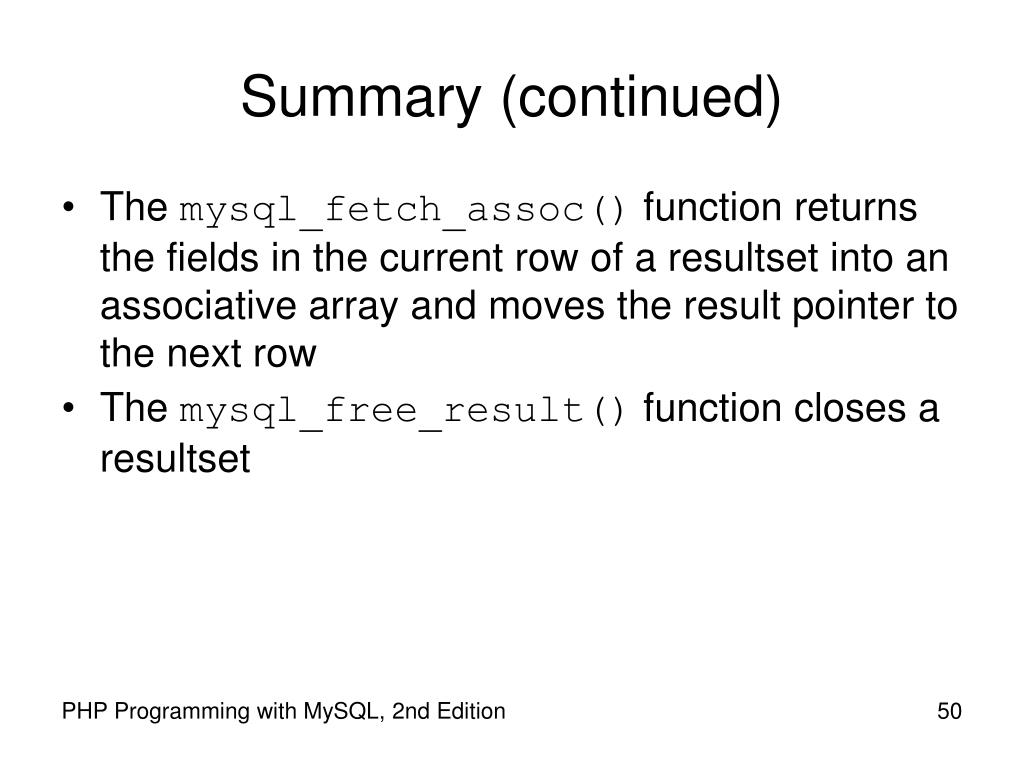 Summary (continued)

• The mysql_fetch_assoc() function returns the fields in the current row of a resultset into an associative array and moves the result pointer to the next row
• The mysql_free_result() function closes a resultset

PHP Programming with MySQL, 2nd Edition

50